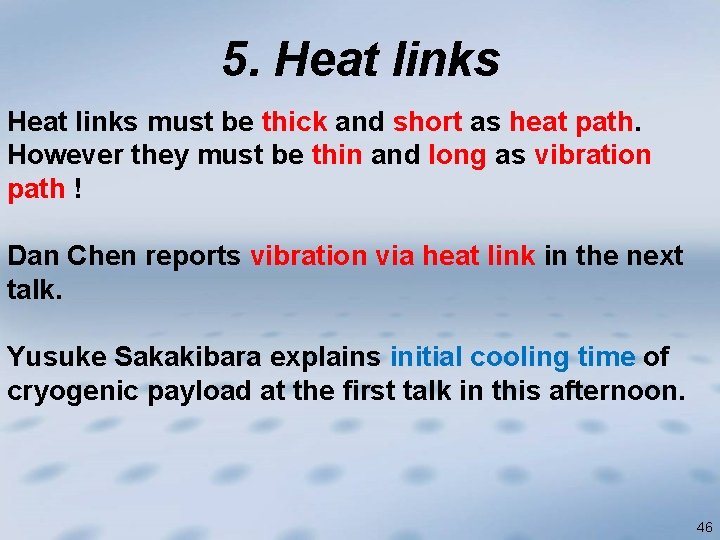 5. Heat links

Heat links must be thick and short as heat path. However they must be thin and long as vibration path !

Dan Chen reports vibration via heat link in the next talk.

Yusuke Sakakibara explains initial cooling time of cryogenic payload at the first talk in this afternoon.

46